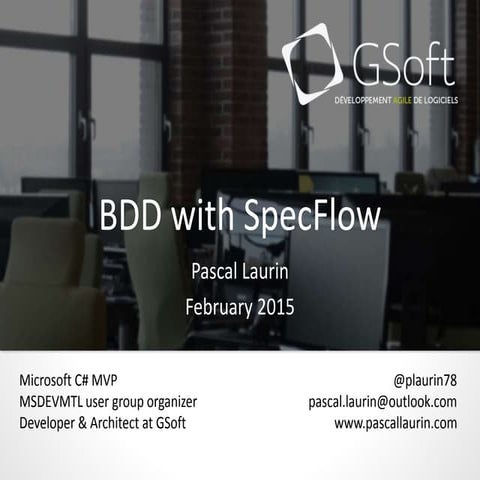 GSoft
DÉVELOPPEMENT AGILE DE LOGICIELS

BDD with SpecFlow

Pascal Laurin
February 2015

Microsoft C# MVP
MSDEVMTL user group organizer
Developer & Architect at GSoft

@plaurin78
pascal.laurin@outlook.com
www.pascallaurin.com